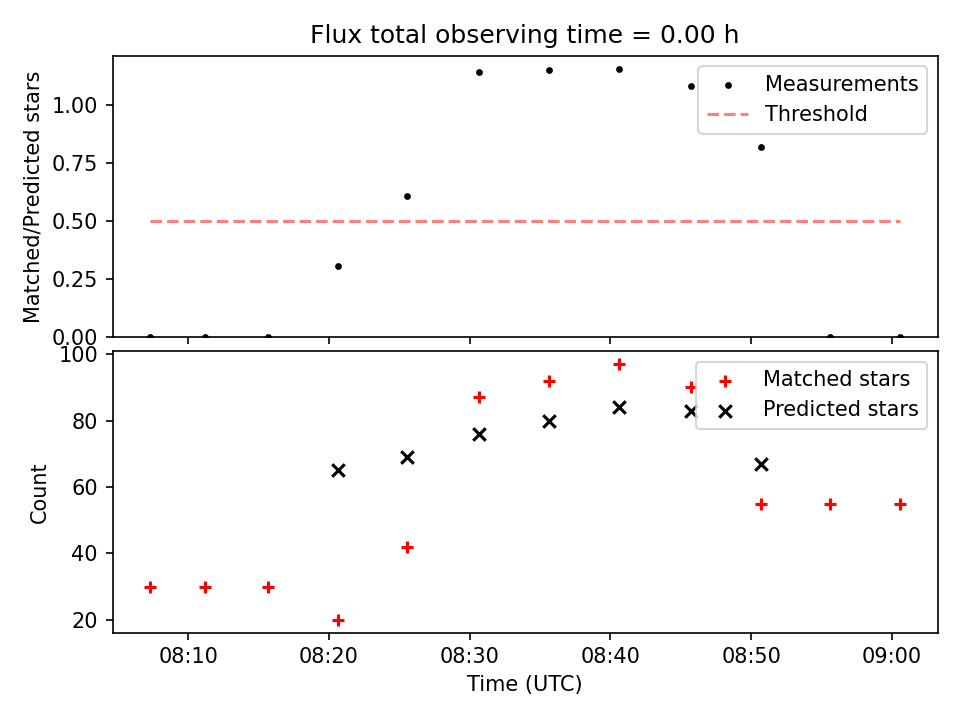 Flux total observing time = 0.00 h

Matched/Predicted stars

1.00
0.75
0.50
0.25
0.00

Measurements
Threshold

Count

100
80
60
40
20

Matched stars
Predicted stars

08:10 08:20 08:30 08:40 08:50 09:00

Time (UTC)